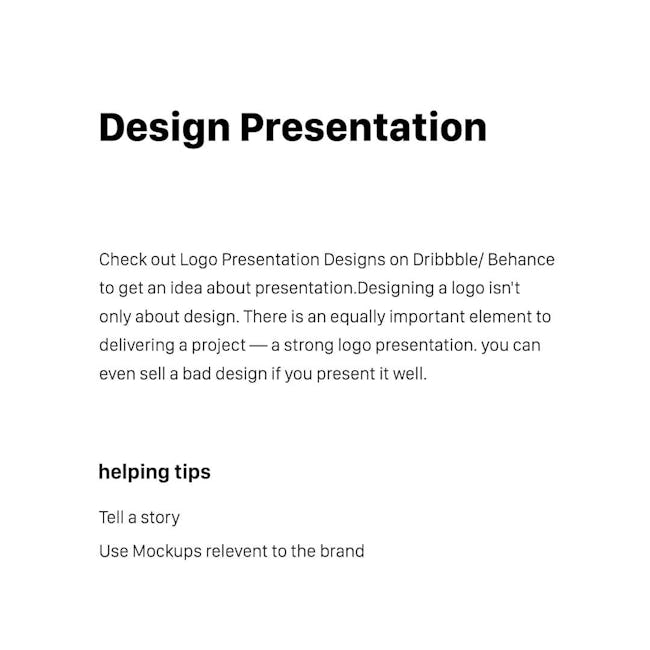 Design Presentation

Check out Logo Presentation Designs on Dribbble/ Behance to get an idea about presentation.Designing a logo isn't only about design. There is an equally important element to delivering a project — a strong logo presentation. you can even sell a bad design if you present it well.

helping tips

Tell a story

Use Mockups relevent to the brand